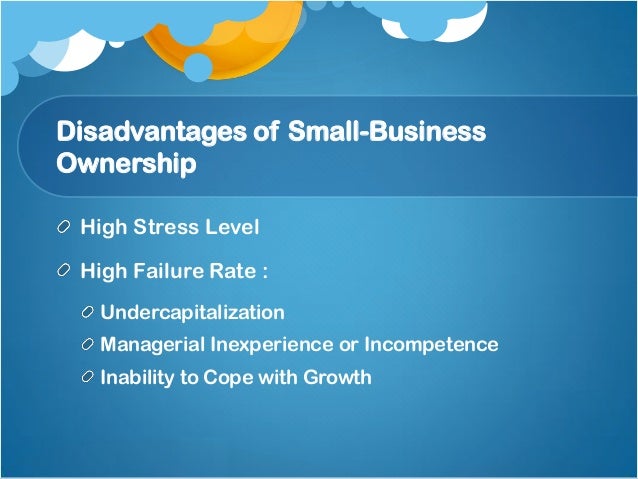 Disadvantages of Small-Business Ownership

High Stress Level

High Failure Rate :

Undercapitalization

Managerial Inexperience or Incompetence

Inability to Cope with Growth